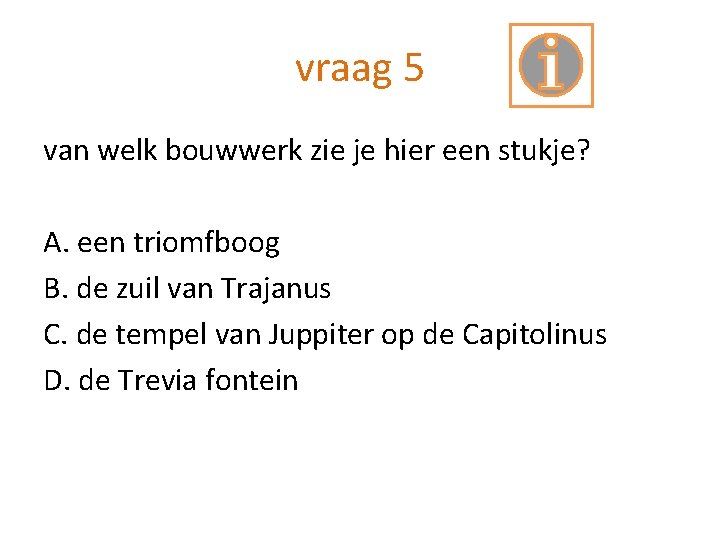 vraag 5

i

van welk bouwwerk zie je hier een stukje?

A. een triomfboog
B. de zuil van Trajanus
C. de tempel van Juppiter op de Capitolinus
D. de Trevia fontein